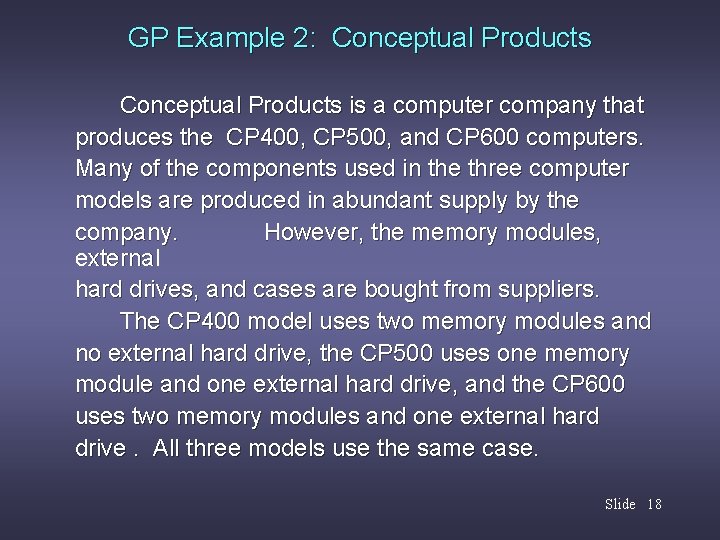 GP Example 2: Conceptual Products

Conceptual Products is a computer company that produces the CP400, CP500, and CP600 computers. Many of the components used in the three computer models are produced in abundant supply by the company. However, the memory modules, external hard drives, and cases are bought from suppliers.

The CP400 model uses two memory modules and no external hard drive, the CP500 uses one memory module and one external hard drive, and the CP600 uses two memory modules and one external hard drive . All three models use the same case.

Slide 18